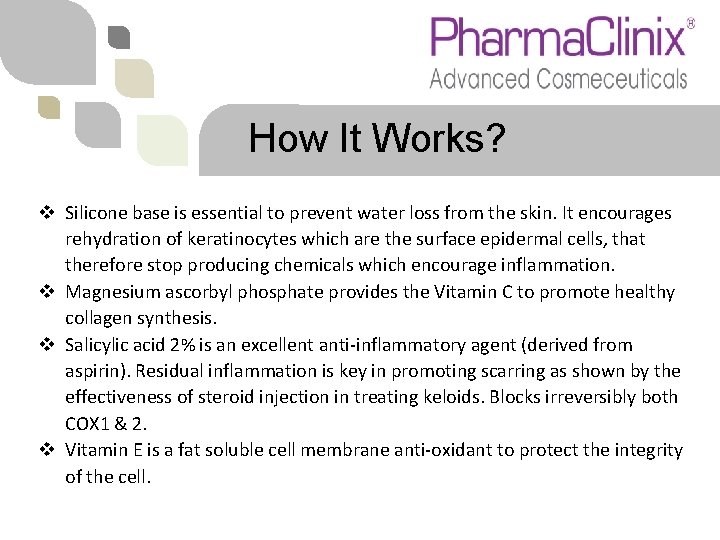 PharmaClinix®
Advanced Cosmeceuticals

How It Works?

❖ Silicone base is essential to prevent water loss from the skin. It encourages rehydration of keratinocytes which are the surface epidermal cells, that therefore stop producing chemicals which encourage inflammation.
❖ Magnesium ascorbyl phosphate provides the Vitamin C to promote healthy collagen synthesis.
❖ Salicylic acid 2% is an excellent anti-inflammatory agent (derived from aspirin). Residual inflammation is key in promoting scarring as shown by the effectiveness of steroid injection in treating keloids. Blocks irreversibly both COX1 & 2.
❖ Vitamin E is a fat soluble cell membrane anti-oxidant to protect the integrity of the cell.